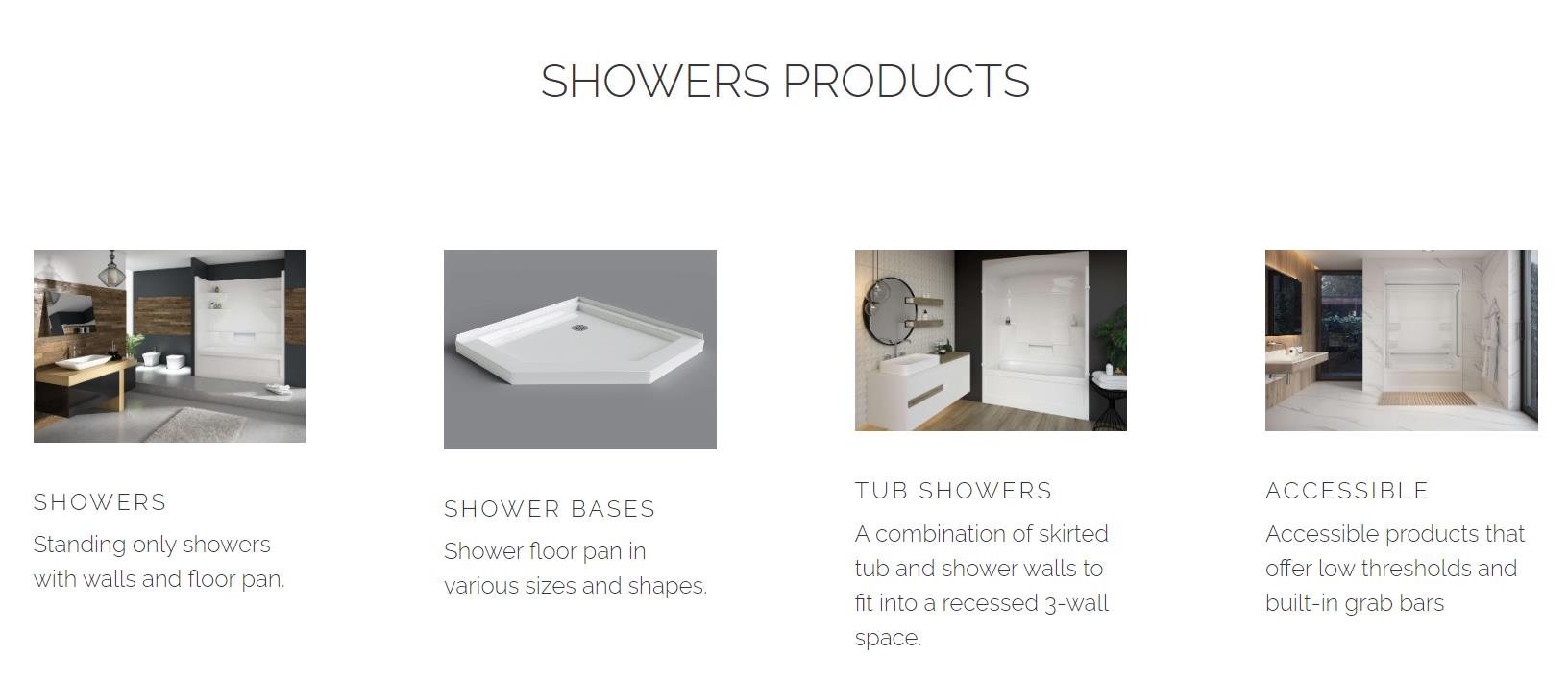 SHOWERS PRODUCTS

SHOWERS

Standing only showers with walls and floor pan.

SHOWER BASES

Shower floor pan in various sizes and shapes.

TUB SHOWERS

A combination of skirted tub and shower walls to fit into a recessed 3-wall space.

ACCESSIBLE

Accessible products that offer low thresholds and built-in grab bars